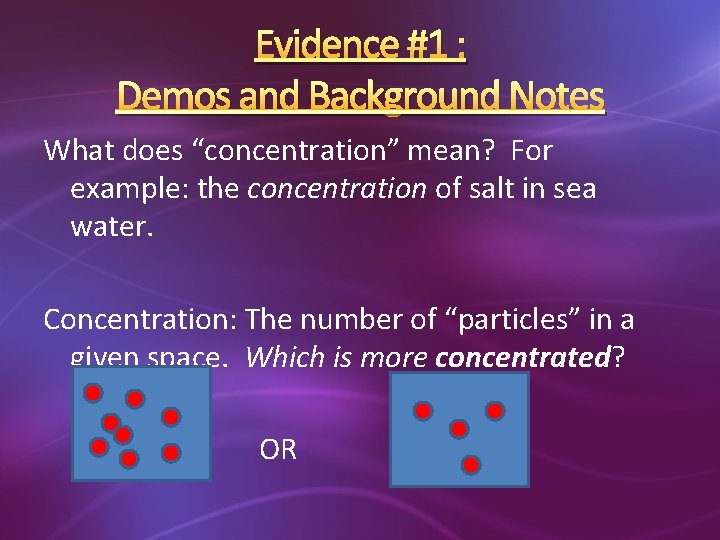 Evidence #1 :
Demos and Background Notes

What does “concentration” mean? For example: the concentration of salt in sea water.

Concentration: The number of “particles” in a given space. Which is more concentrated?

OR